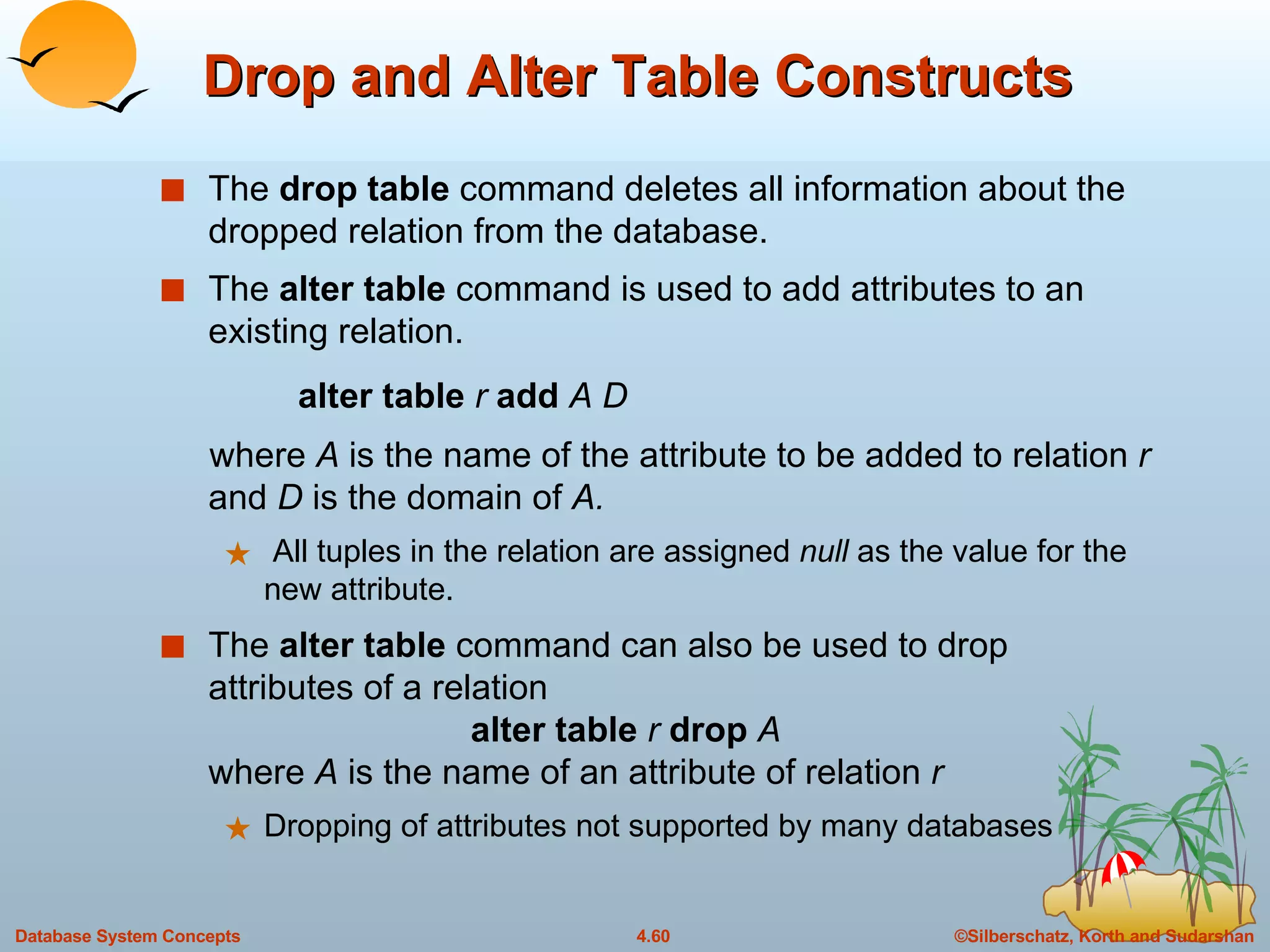 Drop and Alter Table Constructs

The drop table command deletes all information about the dropped relation from the database.

The alter table command is used to add attributes to an existing relation.

alter table r add A D

where A is the name of the attribute to be added to relation r and D is the domain of A.

All tuples in the relation are assigned null as the value for the new attribute.

The alter table command can also be used to drop attributes of a relation

alter table r drop A

where A is the name of an attribute of relation r

Dropping of attributes not supported by many databases

Database System Concepts

4.60

©Silberschatz, Korth and Sudarshan